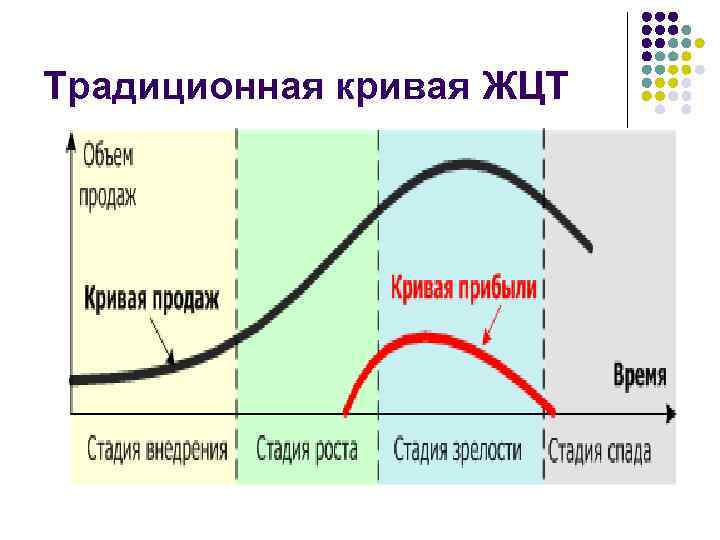 Традиционная кривая ЖЦТ

Объем продаж

Кривая продаж

Кривая прибыли

Время

Стадия внедрения

Стадия роста

Стадия зрелости

Стадия спада